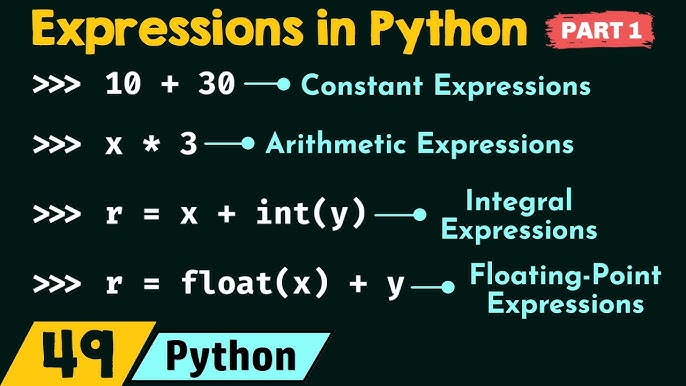 Expressions in Python PART 1

>>> 10 + 30 Constant Expressions

>>> x * 3 Arithmetic Expressions

>>> r = x + int(y) Integral Expressions

>>> r = float(x) + y Floating-Point Expressions

49 Python